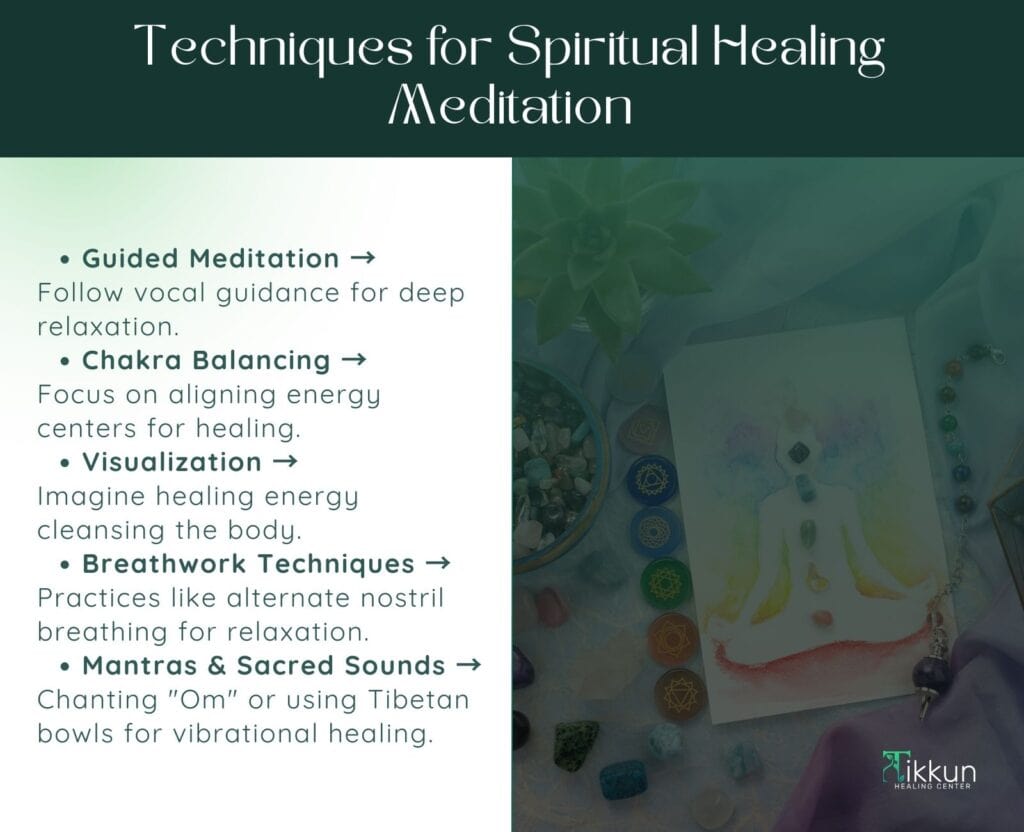 Techniques for Spiritual Healing Meditation

• Guided Meditation → Follow vocal guidance for deep relaxation.
• Chakra Balancing → Focus on aligning energy centers for healing.
• Visualization → Imagine healing energy cleansing the body.
• Breathwork Techniques → Practices like alternate nostril breathing for relaxation.
• Mantras & Sacred Sounds → Chanting "Om" or using Tibetan bowls for vibrational healing.

Tikkun
HEALING CENTER